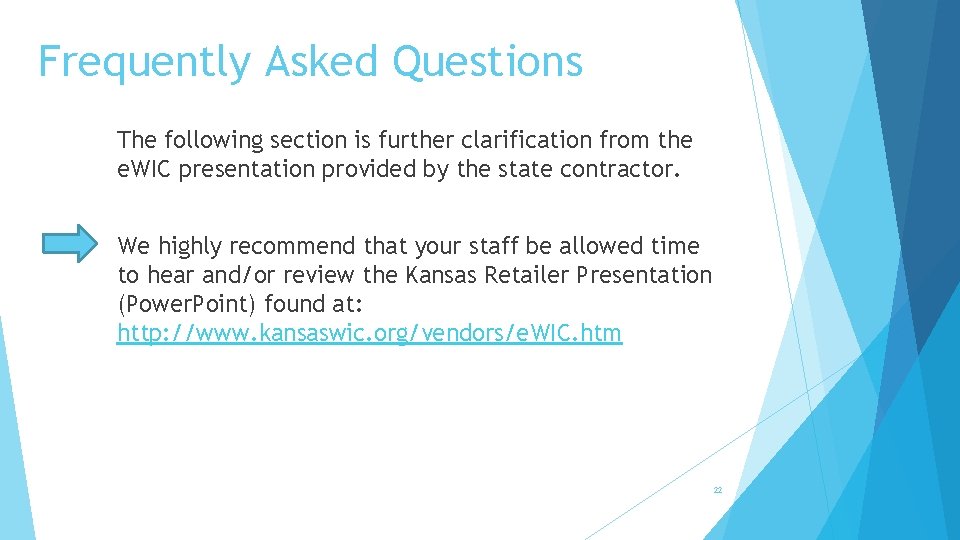 Frequently Asked Questions

The following section is further clarification from the eWIC presentation provided by the state contractor.

We highly recommend that your staff be allowed time to hear and/or review the Kansas Retailer Presentation (PowerPoint) found at: http://www.kansaswic.org/vendors/eWIC.htm

22